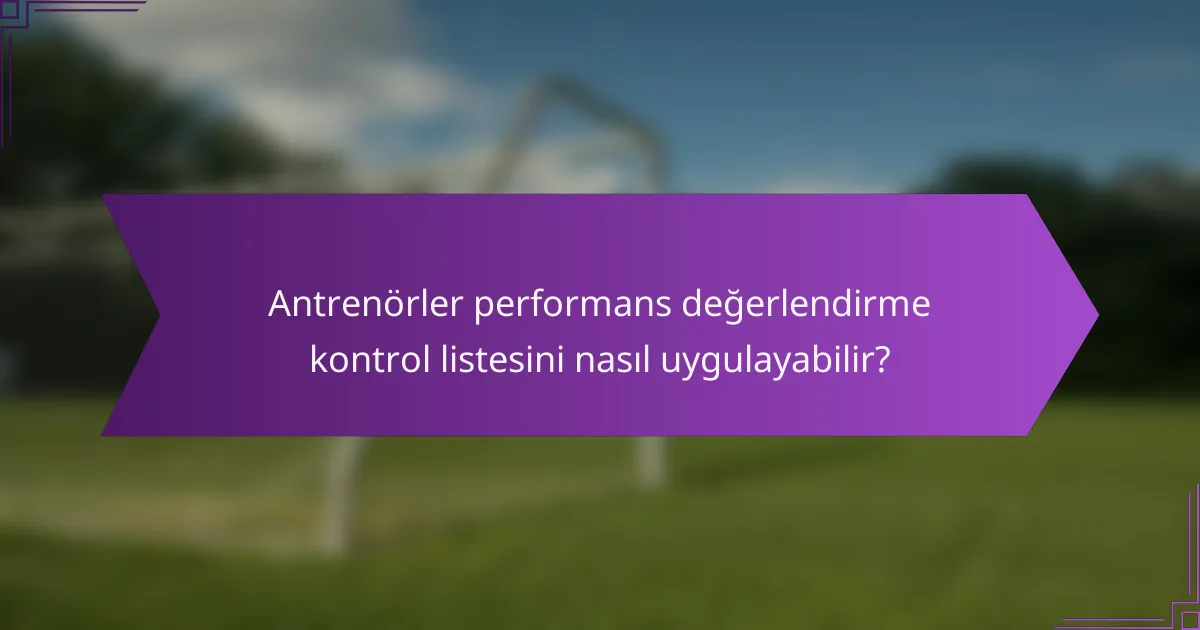 Antrenörler performans değerlendirme kontrol listesini nasıl uygulayabilir?